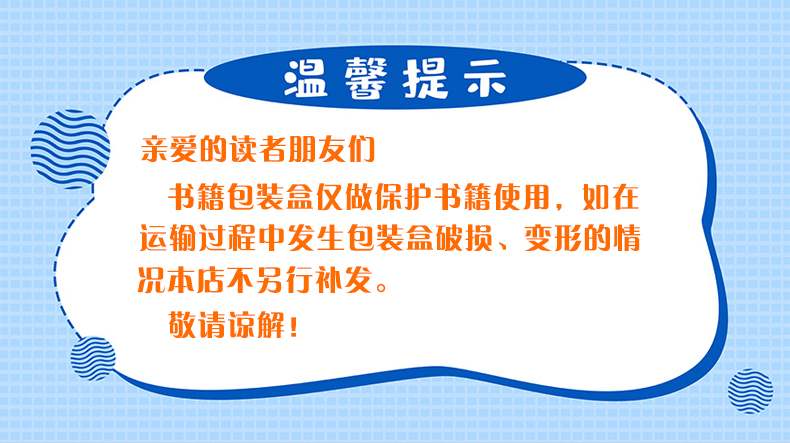 温馨提示

亲爱的读者朋友们

书籍包装盒仅做保护书籍使用，如在运输过程中发生包装盒破损、变形的情况本店不另行补发。

敬请谅解！